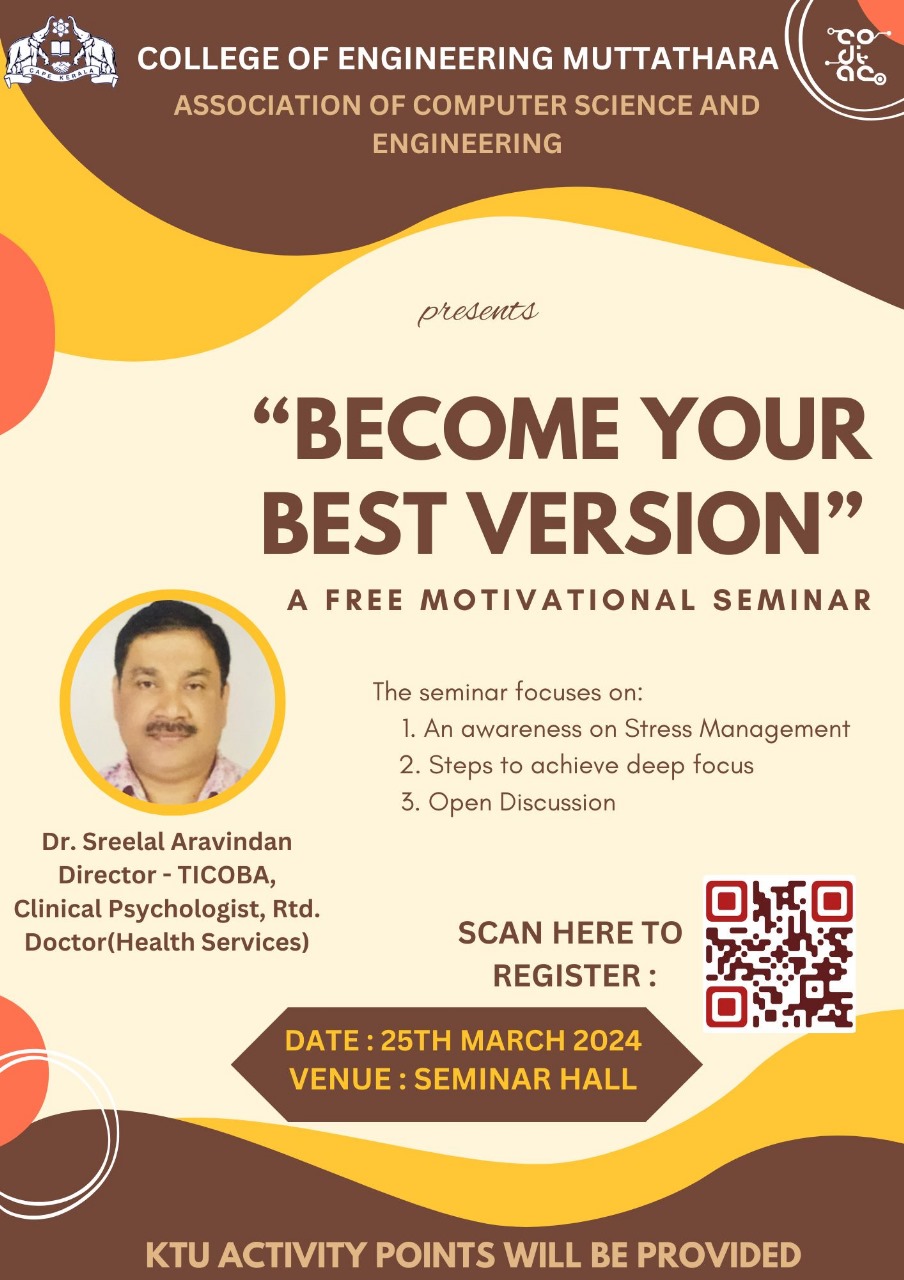 CAPE KERALA

COLLEGE OF ENGINEERING MUTTATHARA

ASSOCIATION OF COMPUTER SCIENCE AND ENGINEERING

presents

"BECOME YOUR BEST VERSION"

A FREE MOTIVATIONAL SEMINAR

The seminar focuses on:
1. An awareness on Stress Management
2. Steps to achieve deep focus
3. Open Discussion

Dr. Sreelal Aravindan
Director - TICOBA,
Clinical Psychologist, Rtd. Doctor(Health Services)

SCAN HERE TO REGISTER :

DATE : 25TH MARCH 2024
VENUE : SEMINAR HALL

KTU ACTIVITY POINTS WILL BE PROVIDED